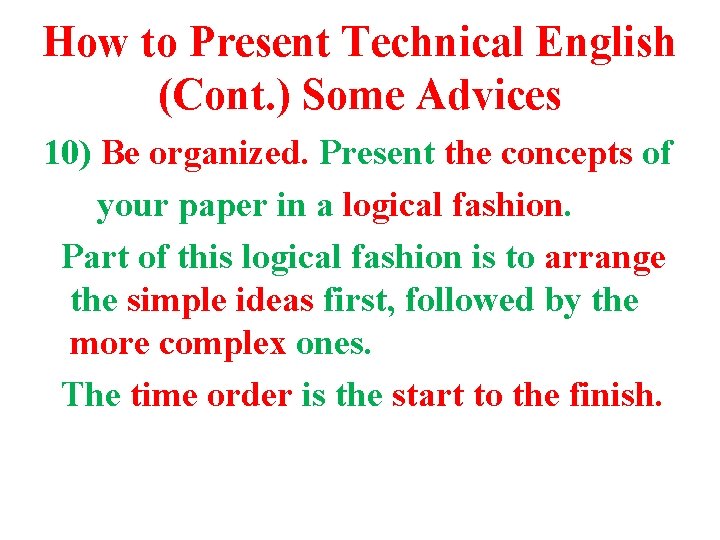 How to Present Technical English (Cont.) Some Advices

10) Be organized. Present the concepts of your paper in a logical fashion.

Part of this logical fashion is to arrange the simple ideas first, followed by the more complex ones.

The time order is the start to the finish.